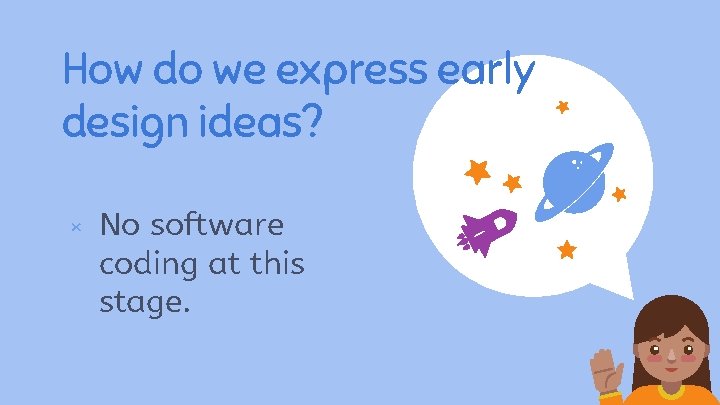 How do we express early design ideas?

× No software coding at this stage.